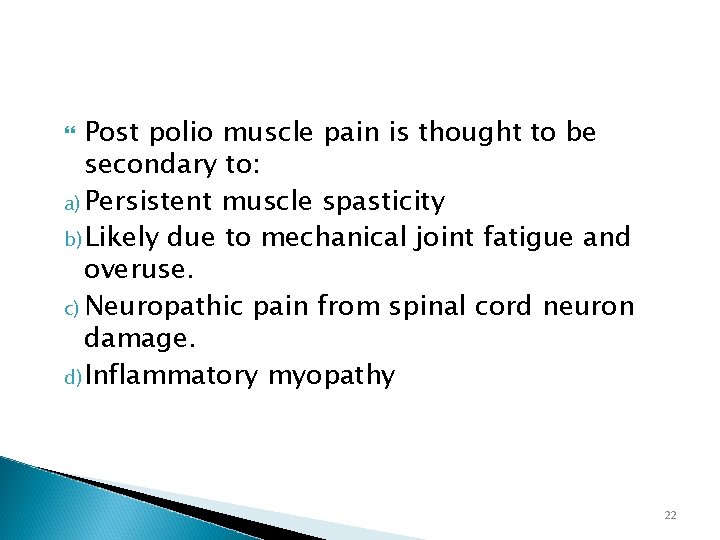 Post polio muscle pain is thought to be secondary to:

a) Persistent muscle spasticity

b) Likely due to mechanical joint fatigue and overuse.

c) Neuropathic pain from spinal cord neuron damage.

d) Inflammatory myopathy

22